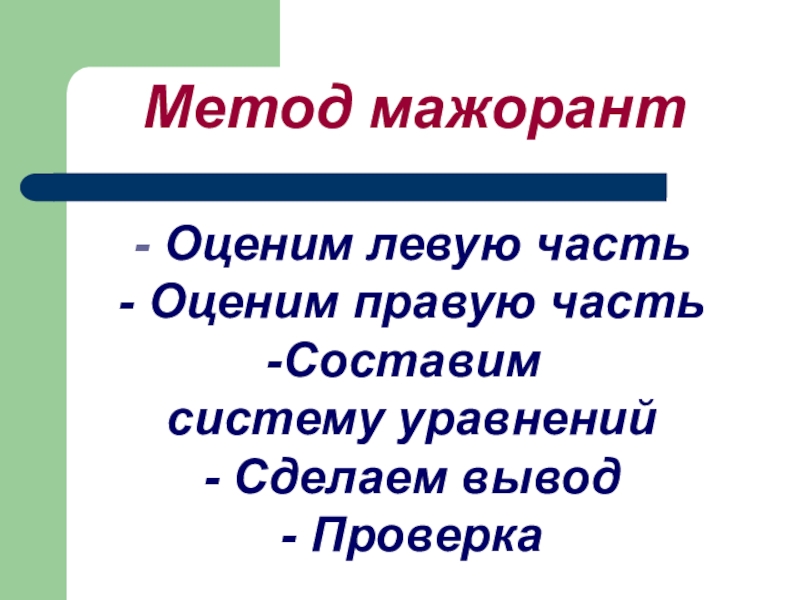 Метод мажорант

- Оценим левую часть
- Оценим правую часть
-Составим систему уравнений
- Сделаем вывод
- Проверка